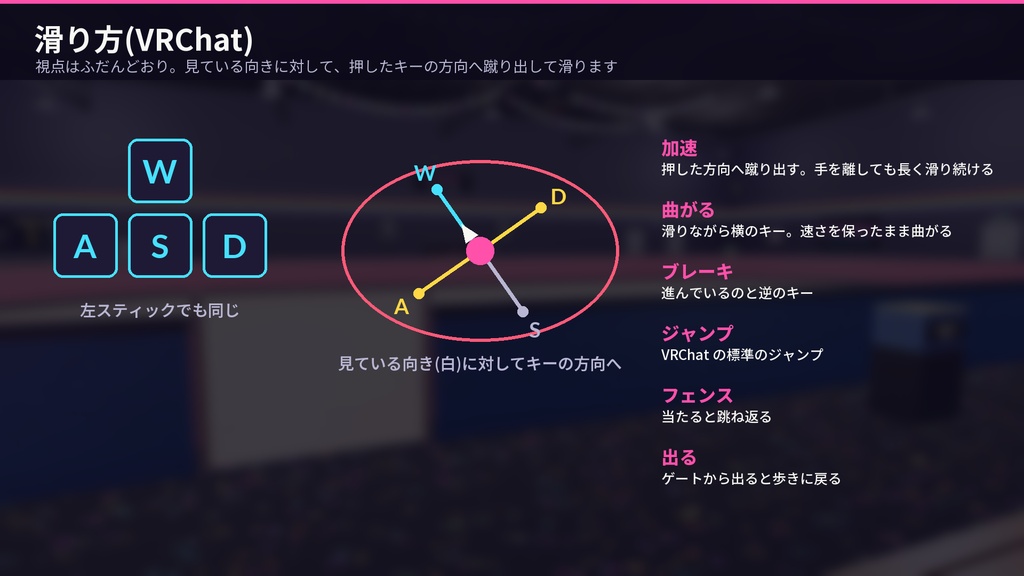 滑り方(VRChat)
視点はふだんどおり。見ている向きに対して、押したキーの方向へ蹴り出して滑ります

W
A S D

左スティックでも同じ

W
D
A
S

見ている向き(白)に対してキーの方向へ

加速
押した方向へ蹴り出す。手を離しても長く滑り続ける

曲がる
滑りながら横のキー。速さを保ったまま曲がる

ブレーキ
進んでいるのと逆のキー

ジャンプ
VRChatの標準のジャンプ

フェンス
当たると跳ね返る

出る
ゲートから出ると歩きに戻る